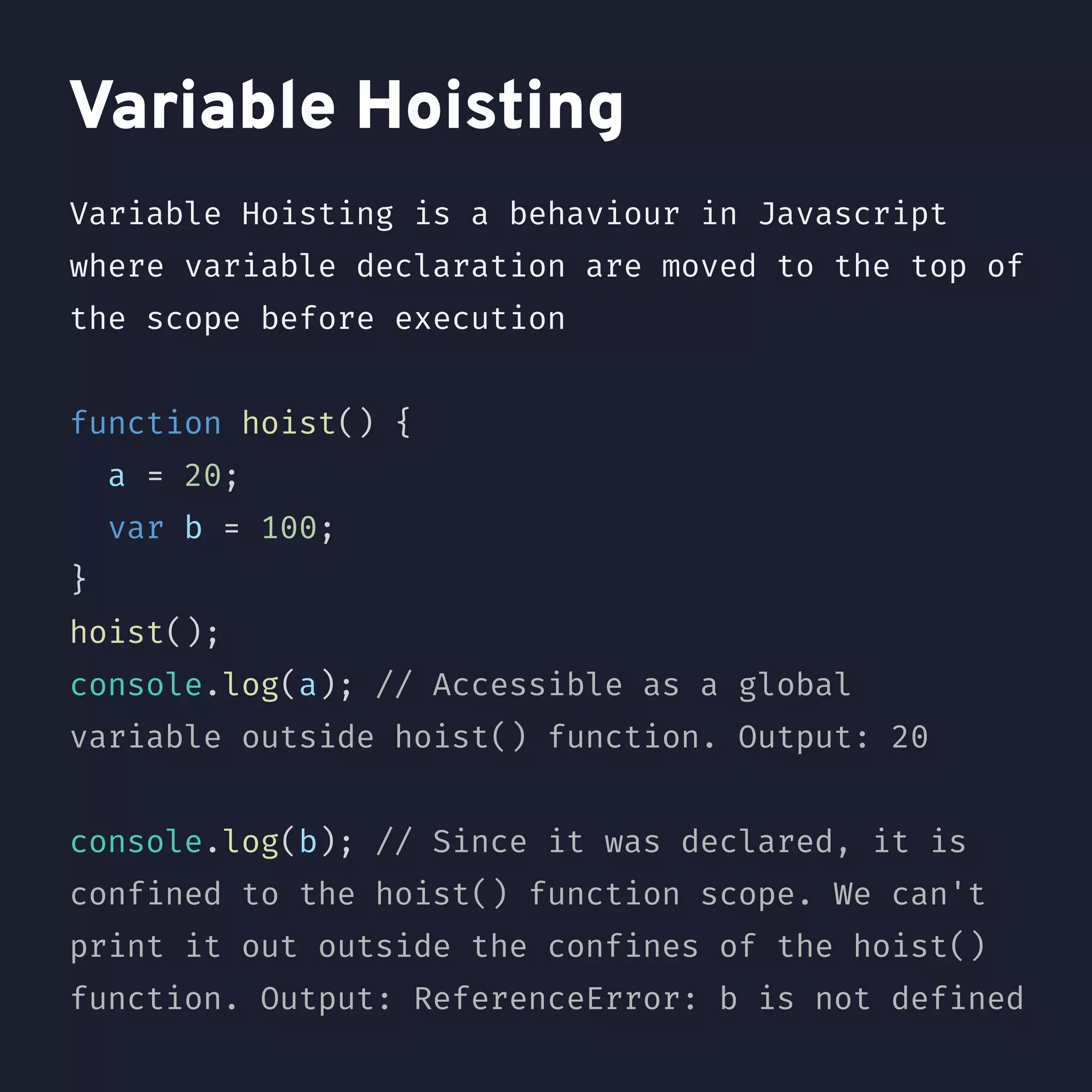 Variable Hoisting

Variable Hoisting is a behaviour in Javascript where variable declaration are moved to the top of the scope before execution

function hoist() {
  a = 20;
  var b = 100;
}
hoist();
console.log(a); // Accessible as a global variable outside hoist() function. Output: 20

console.log(b); // Since it was declared, it is confined to the hoist() function scope. We can't print it out outside the confines of the hoist() function. Output: ReferenceError: b is not defined